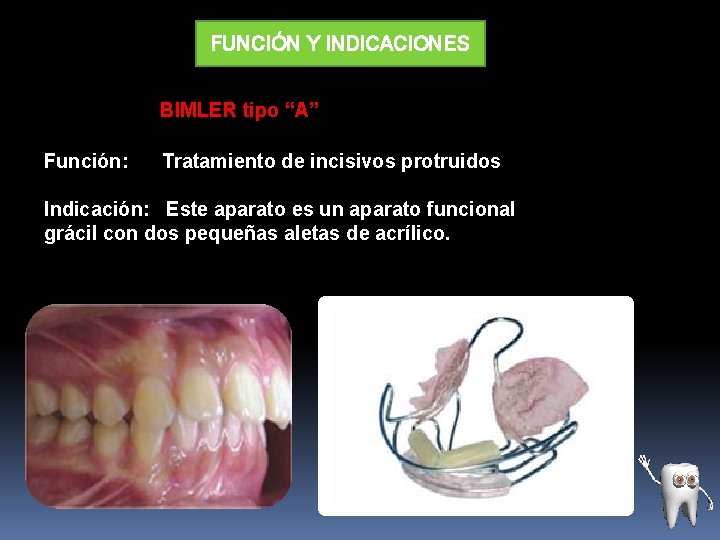 FUNCIÓN Y INDICACIONES

BIMLER tipo “A”

Función: Tratamiento de incisivos protruidos

Indicación: Este aparato es un aparato funcional grácil con dos pequeñas aletas de acrílico.